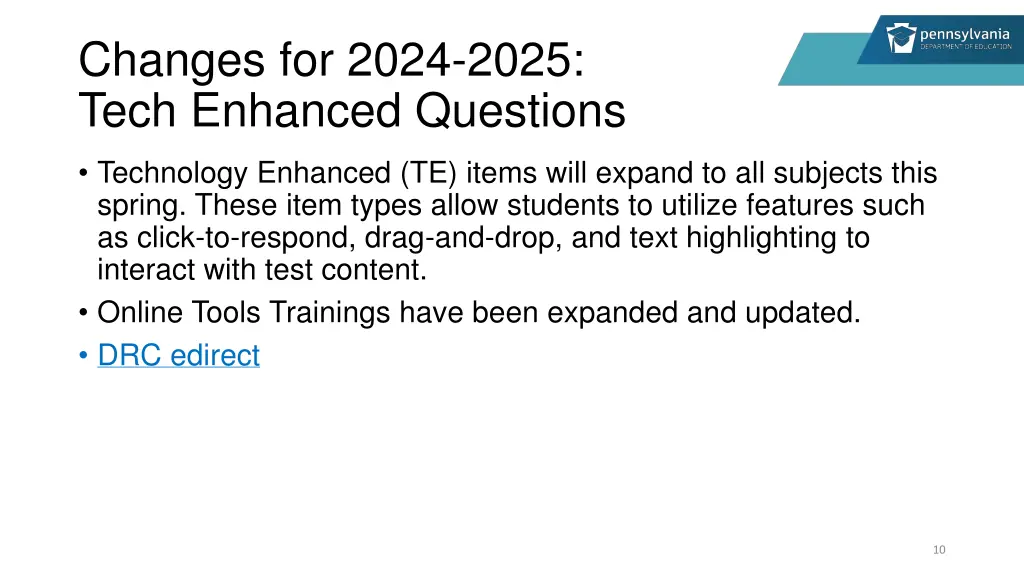 pennsylvania
DEPARTMENT OF EDUCATION

Changes for 2024-2025:
Tech Enhanced Questions

• Technology Enhanced (TE) items will expand to all subjects this spring. These item types allow students to utilize features such as click-to-respond, drag-and-drop, and text highlighting to interact with test content.
• Online Tools Trainings have been expanded and updated.
• DRC edirect

10